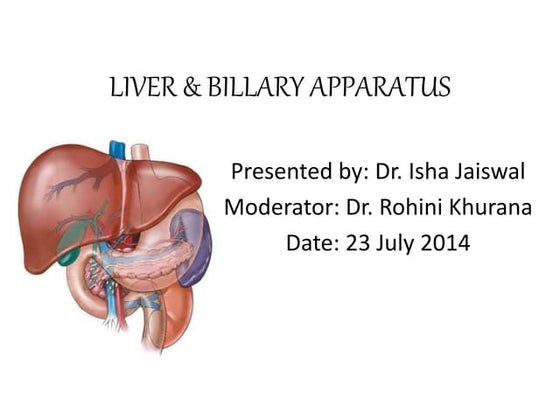 LIVER & BILLARY APPARATUS

Presented by: Dr. Isha Jaiswal
Moderator: Dr. Rohini Khurana
Date: 23 July 2014